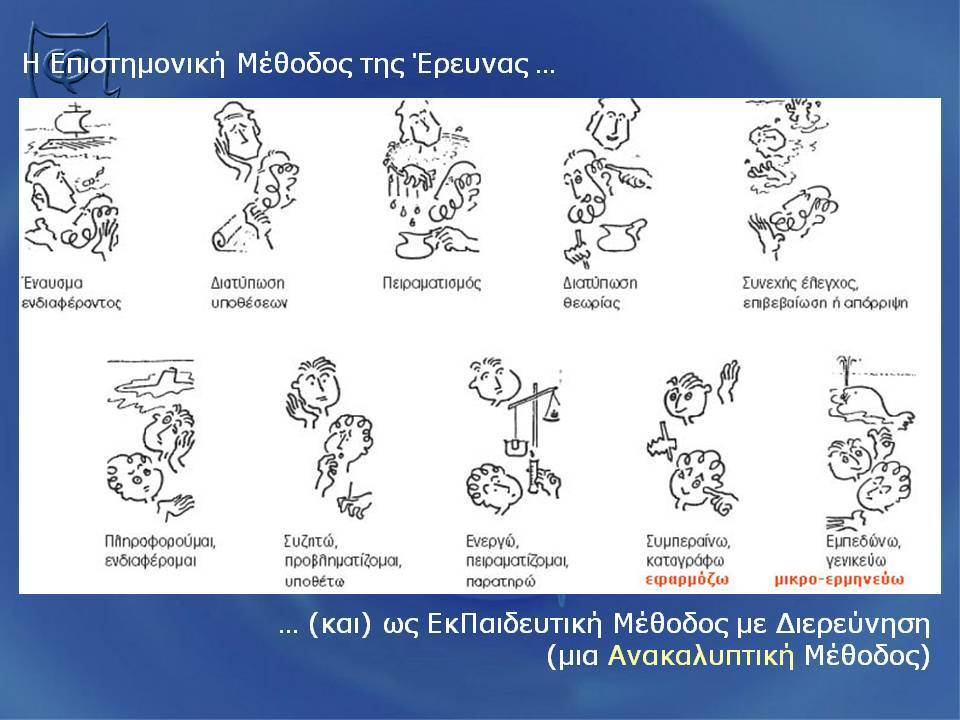 Η Επιστημονική Μέθοδος της Έρευνας …

Έναυσμα ενδιαφέροντος

Διατύπωση υποθέσεων

Πειραματισμός

Διατύπωση θεωρίας

Συνεχής έλεγχος, επιβεβαίωση ή απόρριψη

Πληροφορούμαι, ενδιαφέρομαι

Συζητώ, προβληματίζομαι, υποθέτω

Ενεργώ, πειραματίζομαι, παρατηρώ

Συμπεραίνω, καταγράφω
εφαρμόζω

Εμπεδώνω, γενικεύω
μικρο-ερμηνεύω

… (και) ως ΕκΠαιδευτική Μέθοδος με Διερεύνηση (μια Ανακαλυπτική Μέθοδος)